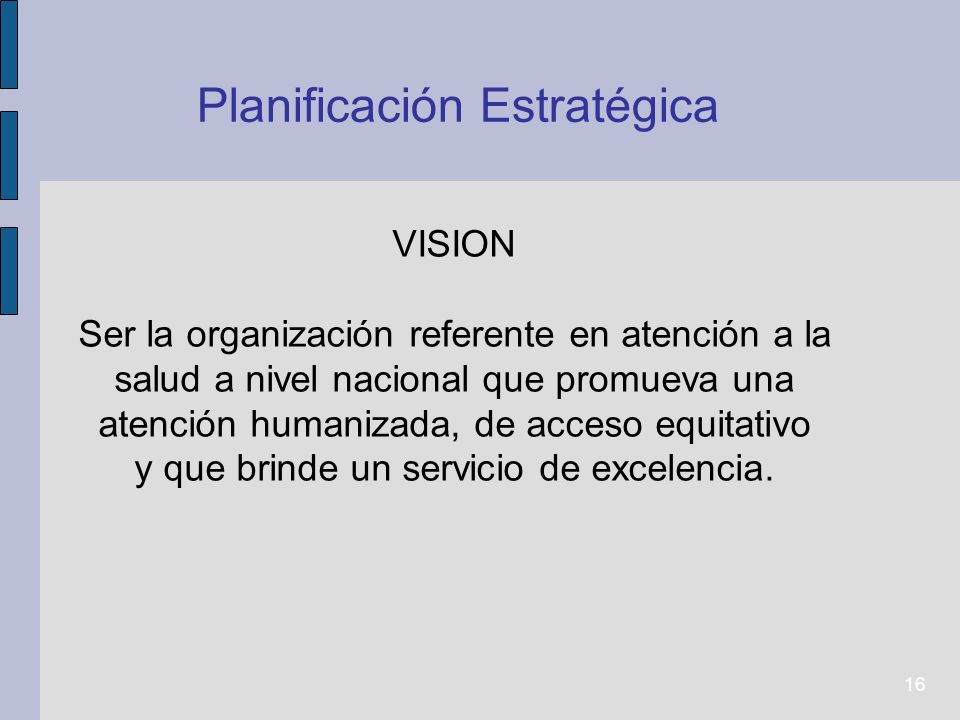 Planificación Estratégica

VISION

Ser la organización referente en atención a la salud a nivel nacional que promueva una atención humanizada, de acceso equitativo y que brinde un servicio de excelencia.

16